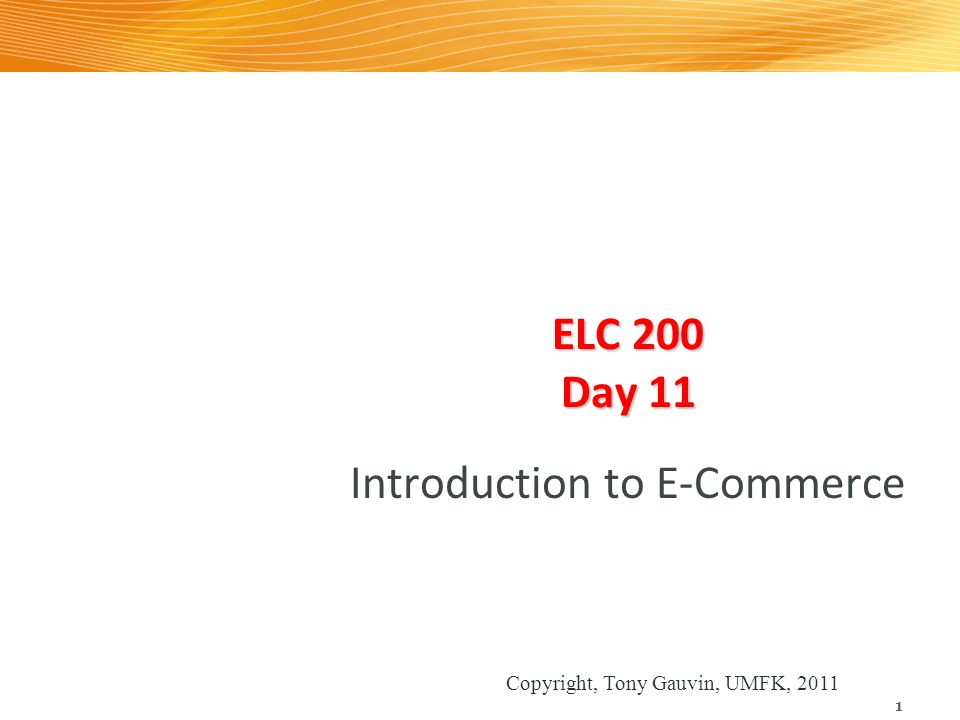 ELC 200
Day 11

Introduction to E-Commerce

Copyright, Tony Gauvin, UMFK, 2011

1